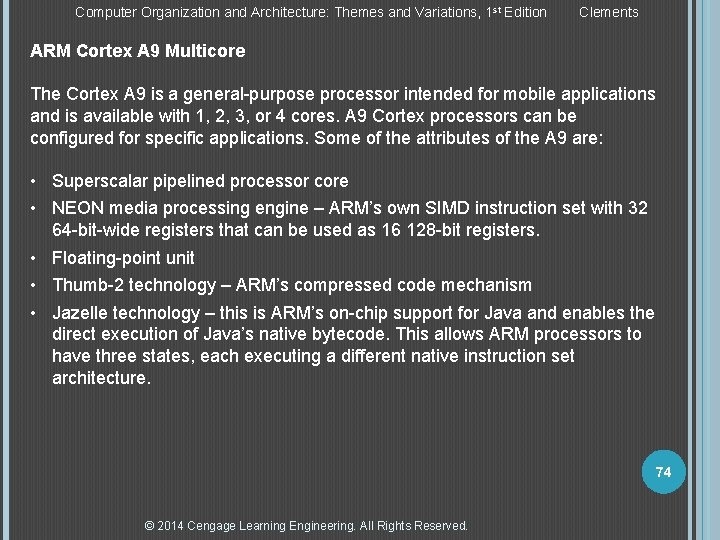 Computer Organization and Architecture: Themes and Variations, 1st Edition Clements

ARM Cortex A9 Multicore

The Cortex A9 is a general-purpose processor intended for mobile applications and is available with 1, 2, 3, or 4 cores. A9 Cortex processors can be configured for specific applications. Some of the attributes of the A9 are:

• Superscalar pipelined processor core
• NEON media processing engine – ARM's own SIMD instruction set with 32 64-bit-wide registers that can be used as 16 128-bit registers.
• Floating-point unit
• Thumb-2 technology – ARM's compressed code mechanism
• Jazelle technology – this is ARM's on-chip support for Java and enables the direct execution of Java's native bytecode. This allows ARM processors to have three states, each executing a different native instruction set architecture.

74

© 2014 Cengage Learning Engineering. All Rights Reserved.